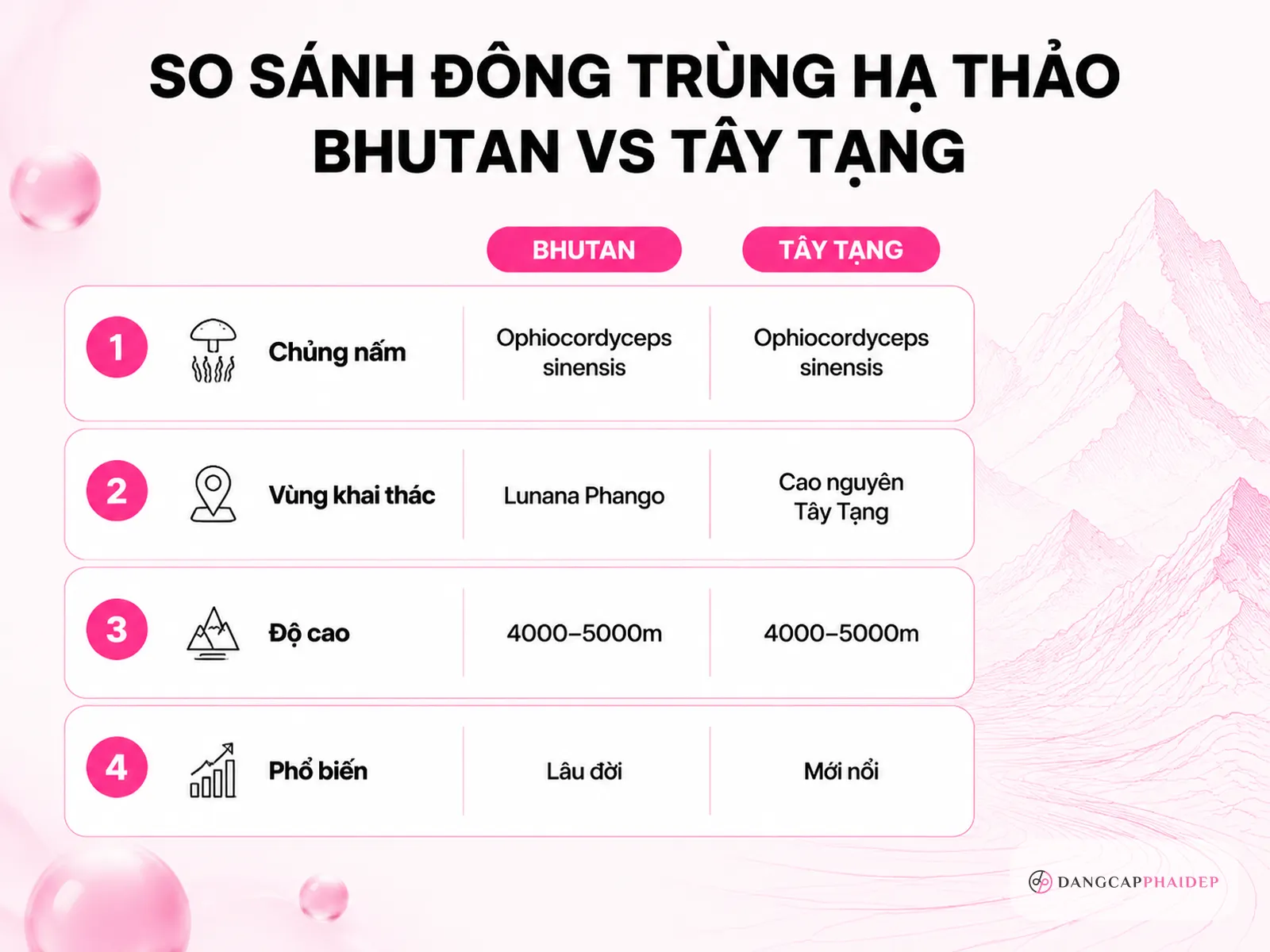 SO SÁNH ĐÔNG TRÙNG HẠ THẢO BHUTAN VS TÂY TẠNG

| | | BHUTAN | TÂY TẠNG |
|---|---|---|---|
| 1 | Chủng nấm | Ophiocordyceps sinensis | Ophiocordyceps sinensis |
| 2 | Vùng khai thác | Lunana Phango | Cao nguyên Tây Tạng |
| 3 | Độ cao | 4000–5000m | 4000–5000m |
| 4 | Phổ biến | Lâu đời | Mới nổi |

DANGCAPPHAIDEP